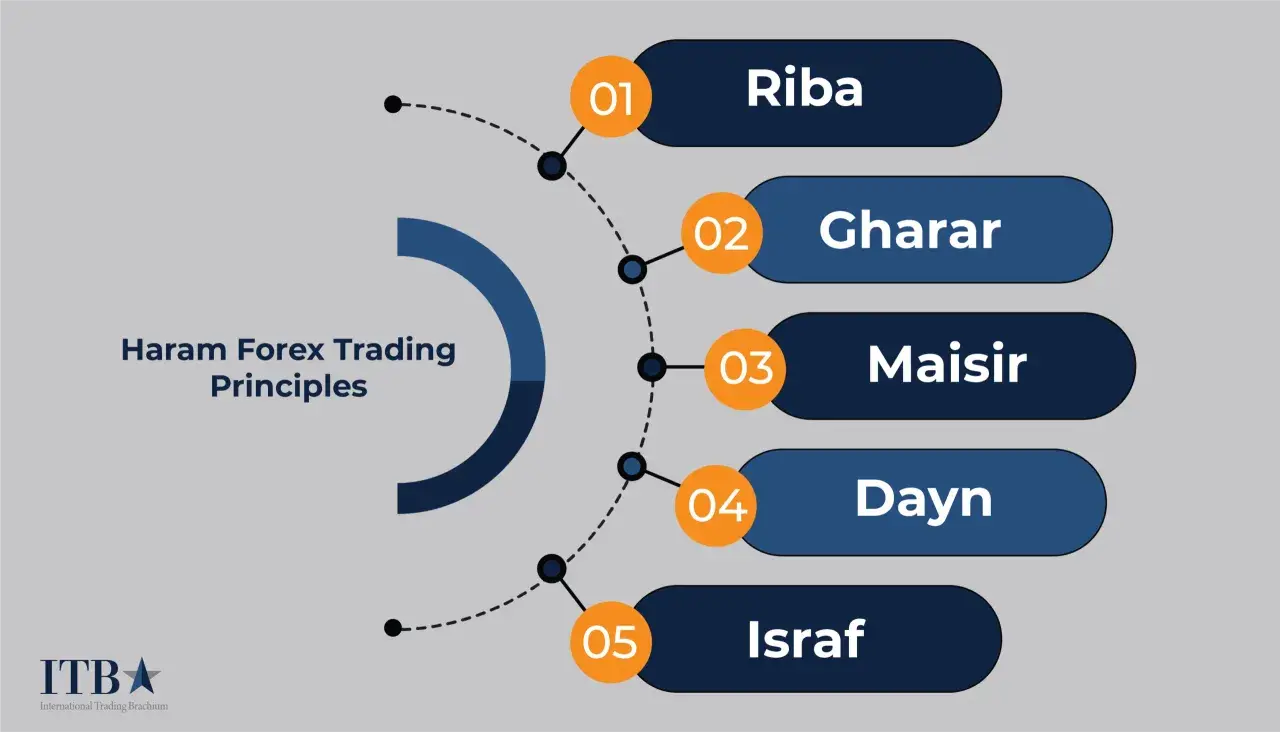 Haram Forex Trading Principles

01 Riba

02 Gharar

03 Maisir

04 Dayn

05 Israf

ITB
International Trading Brachaum